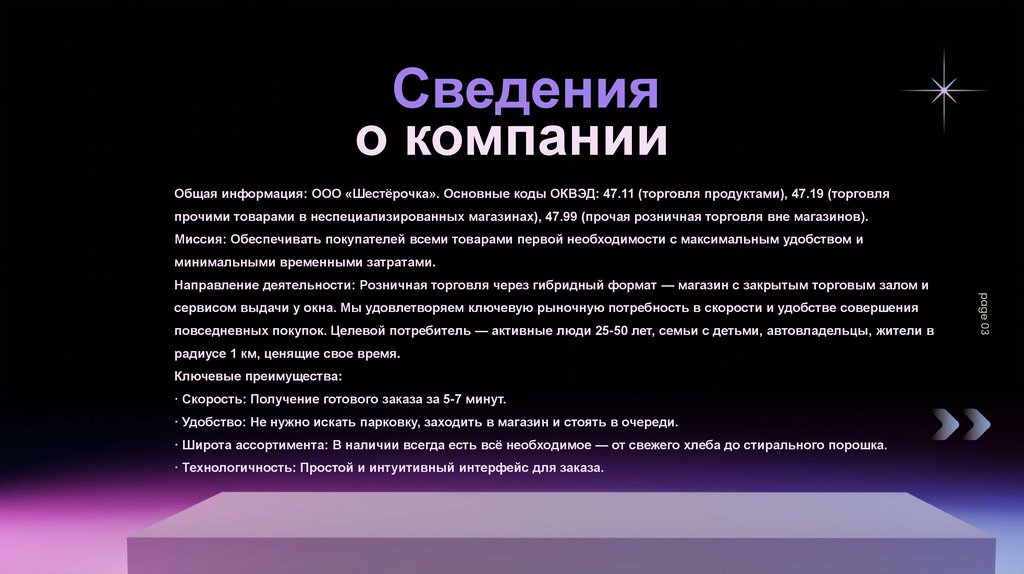 Сведения
о компании

Общая информация: ООО «Шестёрочка». Основные коды ОКВЭД: 47.11 (торговля продуктами), 47.19 (торговля прочими товарами в неспециализированных магазинах), 47.99 (прочая розничная торговля вне магазинов).
Миссия: Обеспечивать покупателей всеми товарами первой необходимости с максимальным удобством и минимальными временными затратами.
Направление деятельности: Розничная торговля через гибридный формат — магазин с закрытым торговым залом и сервисом выдачи у окна. Мы удовлетворяем ключевую рыночную потребность в скорости и удобстве совершения повседневных покупок. Целевой потребитель — активные люди 25-50 лет, семьи с детьми, автовладельцы, жители в радиусе 1 км, ценящие свое время.
Ключевые преимущества:
· Скорость: Получение готового заказа за 5-7 минут.
· Удобство: Не нужно искать парковку, заходить в магазин и стоять в очереди.
· Широта ассортимента: В наличии всегда есть всё необходимое — от свежего хлеба до стирального порошка.
· Технологичность: Простой и интуитивный интерфейс для заказа.

page 03